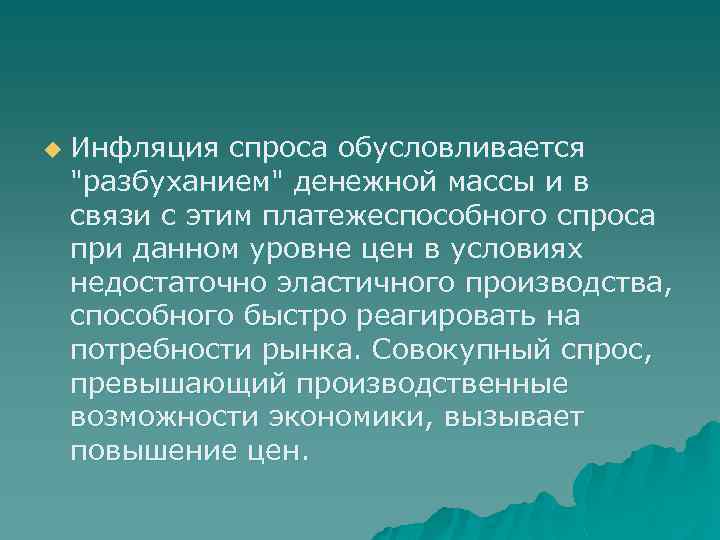 Инфляция спроса обусловливается "разбуханием" денежной массы и в связи с этим платежеспособного спроса при данном уровне цен в условиях недостаточно эластичного производства, способного быстро реагировать на потребности рынка. Совокупный спрос, превышающий производственные возможности экономики, вызывает повышение цен.